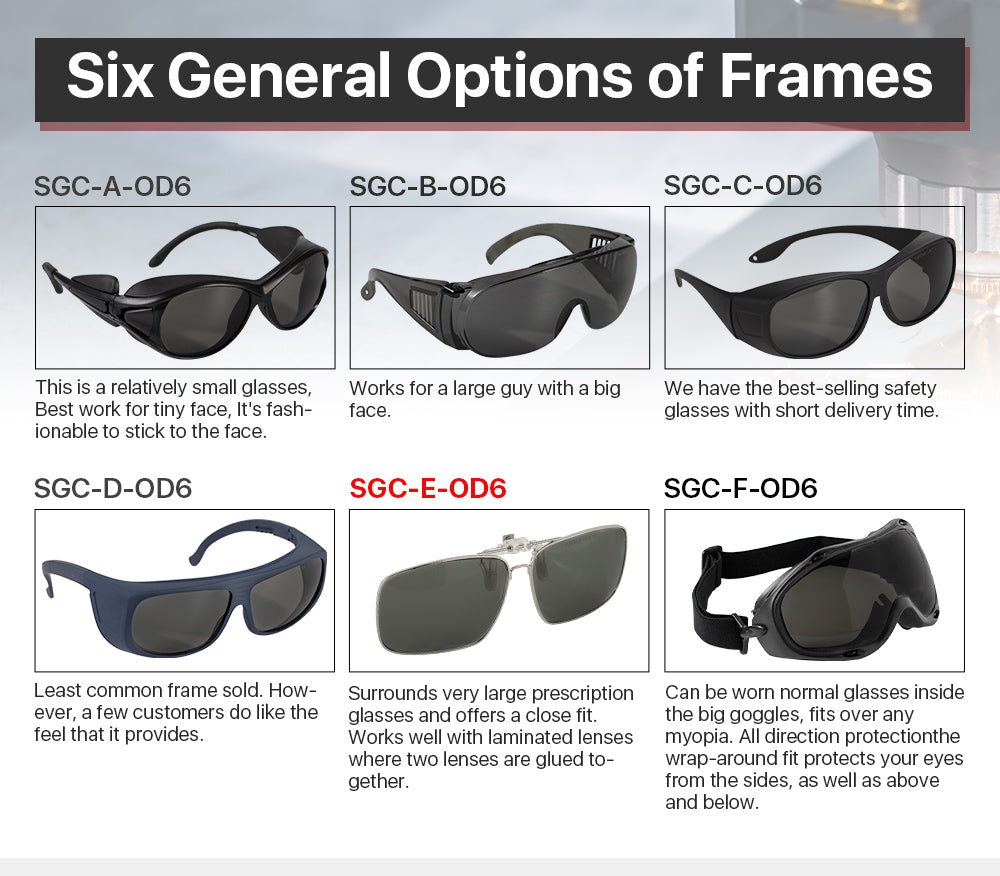 Six General Options of Frames

SGC-A-OD6

This is a relatively small glasses, Best work for tiny face, It's fashionable to stick to the face.

SGC-B-OD6

Works for a large guy with a big face.

SGC-C-OD6

We have the best-selling safety glasses with short delivery time.

SGC-D-OD6

Least common frame sold. However, a few customers do like the feel that it provides.

SGC-E-OD6

Surrounds very large prescription glasses and offers a close fit. Works well with laminated lenses where two lenses are glued together.

SGC-F-OD6

Can be worn normal glasses inside the big goggles, fits over any myopia. All direction protectionthe wrap-around fit protects your eyes from the sides, as well as above and below.